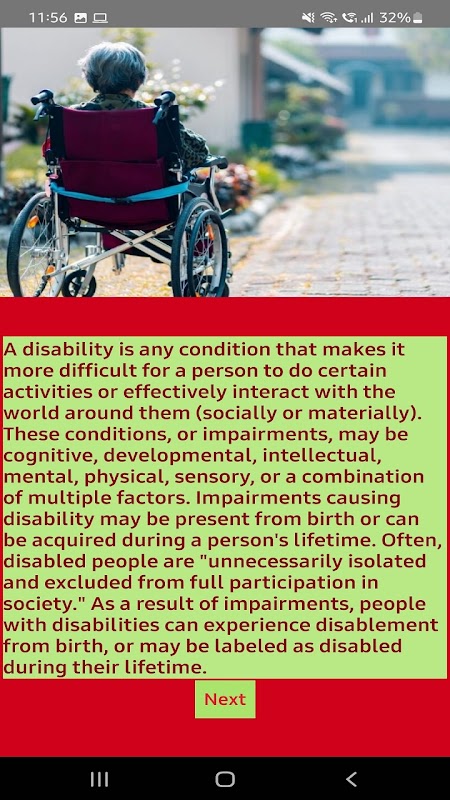 11:56 32%

A disability is any condition that makes it more difficult for a person to do certain activities or effectively interact with the world around them (socially or materially). These conditions, or impairments, may be cognitive, developmental, intellectual, mental, physical, sensory, or a combination of multiple factors. Impairments causing disability may be present from birth or can be acquired during a person's lifetime. Often, disabled people are "unnecessarily isolated and excluded from full participation in society." As a result of impairments, people with disabilities can experience disablement from birth, or may be labeled as disabled during their lifetime.

Next